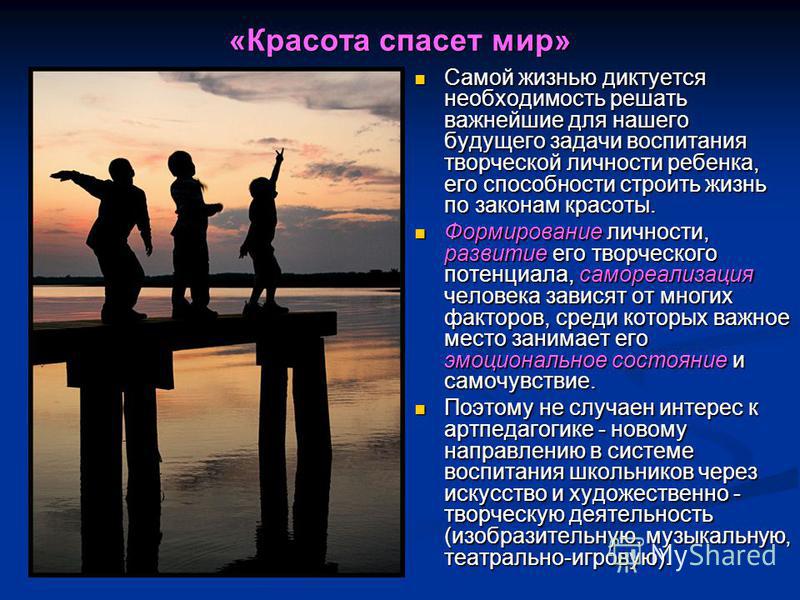 «Красота спасет мир»

Самой жизнью диктуется необходимость решать важнейшие для нашего будущего задачи воспитания творческой личности ребенка, его способности строить жизнь по законам красоты.

Формирование личности, развитие его творческого потенциала, самореализация человека зависят от многих факторов, среди которых важное место занимает его эмоциональное состояние и самочувствие.

Поэтому не случаен интерес к артпедагогике - новому направлению в системе воспитания школьников через искусство и художественно - творческую деятельность (изобразительную, музыкальную, театрально-игровую).

MyShared